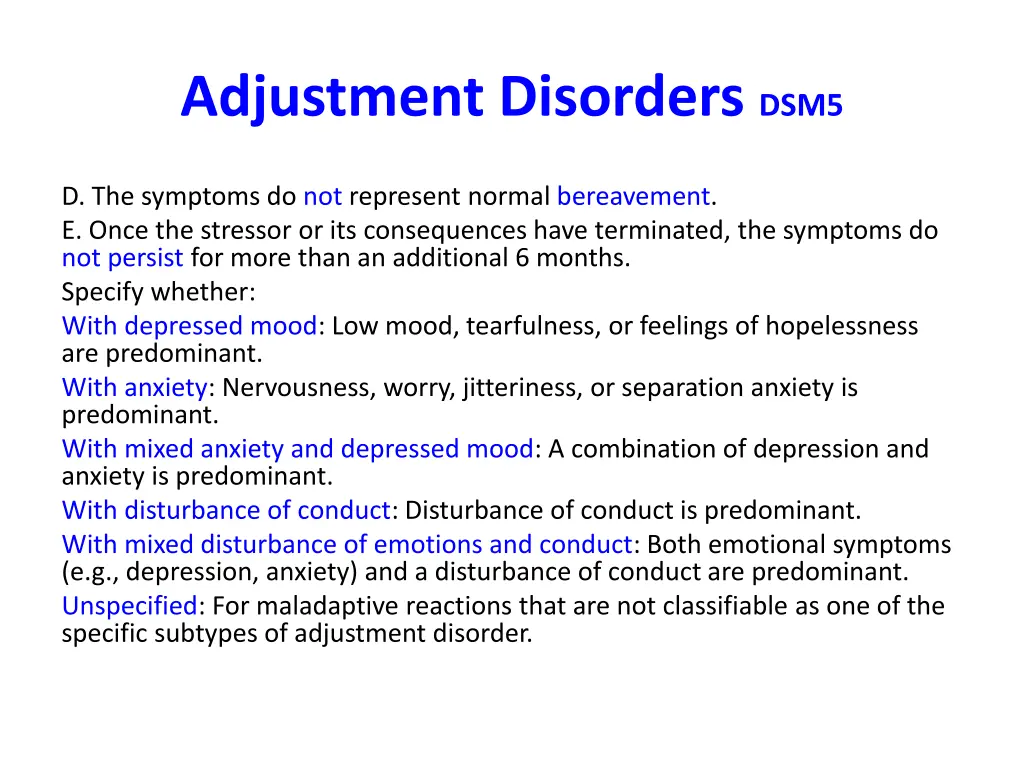 Adjustment Disorders DSM5

D. The symptoms do not represent normal bereavement.
E. Once the stressor or its consequences have terminated, the symptoms do not persist for more than an additional 6 months.
Specify whether:
With depressed mood: Low mood, tearfulness, or feelings of hopelessness are predominant.
With anxiety: Nervousness, worry, jitteriness, or separation anxiety is predominant.
With mixed anxiety and depressed mood: A combination of depression and anxiety is predominant.
With disturbance of conduct: Disturbance of conduct is predominant.
With mixed disturbance of emotions and conduct: Both emotional symptoms (e.g., depression, anxiety) and a disturbance of conduct are predominant.
Unspecified: For maladaptive reactions that are not classifiable as one of the specific subtypes of adjustment disorder.